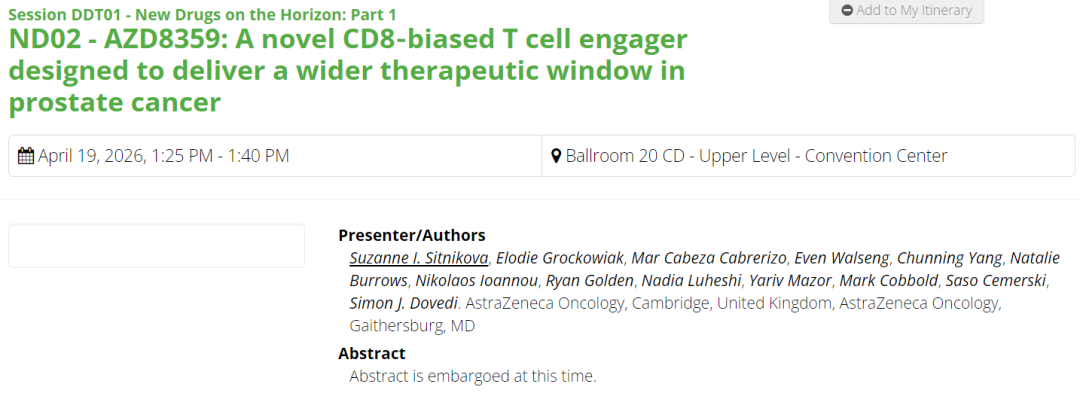 Session DDT01 - New Drugs on the Horizon: Part 1

Add to My Itinerary

ND02 - AZD8359: A novel CD8-biased T cell engager designed to deliver a wider therapeutic window in prostate cancer

April 19, 2026, 1:25 PM - 1:40 PM

Ballroom 20 CD - Upper Level - Convention Center

Presenter/Authors

Suzanne I. Sitnikova, Elodie Grockowiak, Mar Cabeza Cabrerizo, Even Walseng, Chunning Yang, Natalie Burrows, Nikolaos Ioannou, Ryan Golden, Nadia Luheshi, Yariv Mazor, Mark Cobbold, Saso Cemerski, Simon J. Dovedi. AstraZeneca Oncology, Cambridge, United Kingdom, AstraZeneca Oncology, Gaithersburg, MD

Abstract

Abstract is embargoed at this time.